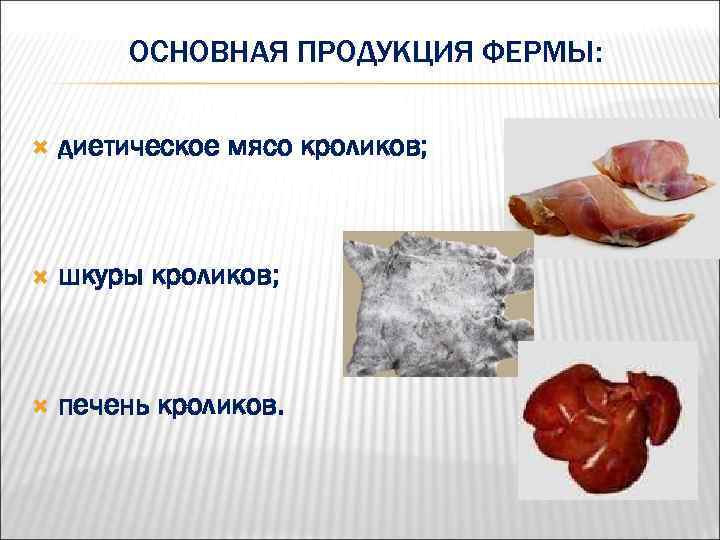 ОСНОВНАЯ ПРОДУКЦИЯ ФЕРМЫ:

диетическое мясо кроликов;

шкуры кроликов;

печень кроликов.